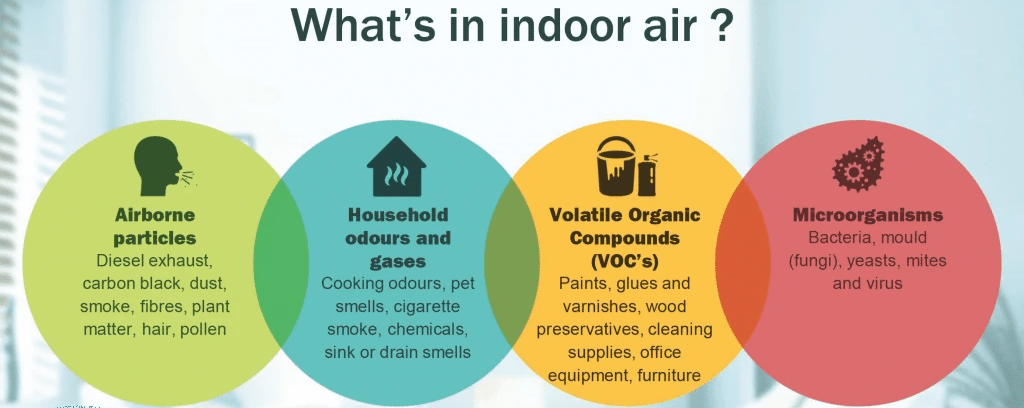 What's in indoor air ?

Airborne particles
Diesel exhaust, carbon black, dust, smoke, fibres, plant matter, hair, pollen

Household odours and gases
Cooking odours, pet smells, cigarette smoke, chemicals, sink or drain smells

Volatile Organic Compounds (VOC's)
Paints, glues and varnishes, wood preservatives, cleaning supplies, office equipment, furniture

Microorganisms
Bacteria, mould (fungi), yeasts, mites and virus